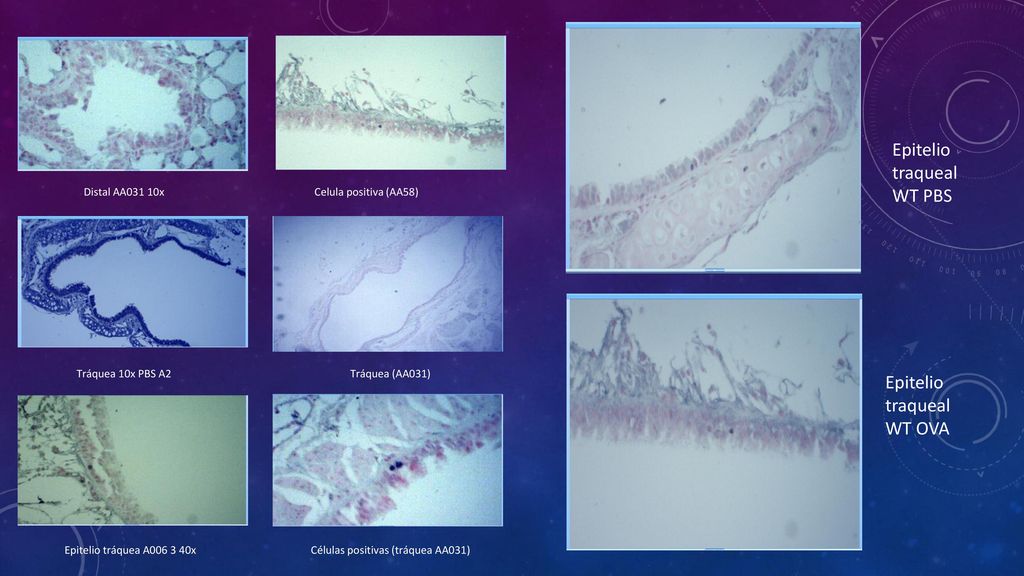 Distal AA031 10x

Celula positiva (AA58)

Tráquea 10x PBS A2

Tráquea (AA031)

Epitelio tráquea A006 3 40x

Células positivas (tráquea AA031)

Epitelio traqueal WT PBS

Epitelio traqueal WT OVA